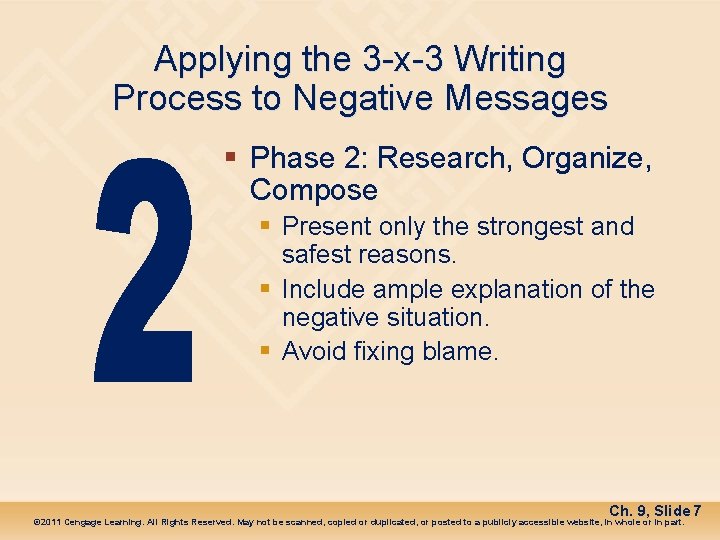 Applying the 3-x-3 Writing Process to Negative Messages

2

▪ Phase 2: Research, Organize, Compose
▪ Present only the strongest and safest reasons.
▪ Include ample explanation of the negative situation.
▪ Avoid fixing blame.

Ch. 9, Slide 7
©2011 Cengage Learning. All Rights Reserved. May not be scanned, copied or duplicated, or posted to a publicly accessible website, in whole or in part.